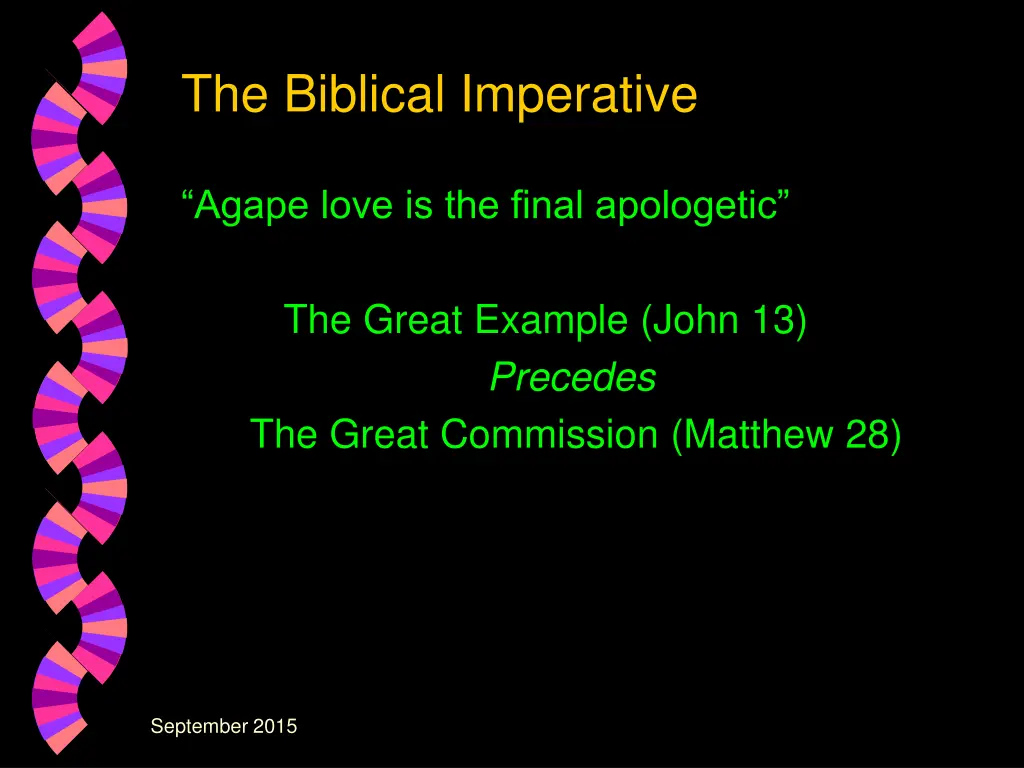 The Biblical Imperative

“Agape love is the final apologetic”

The Great Example (John 13)

Precedes

The Great Commission (Matthew 28)

September 2015